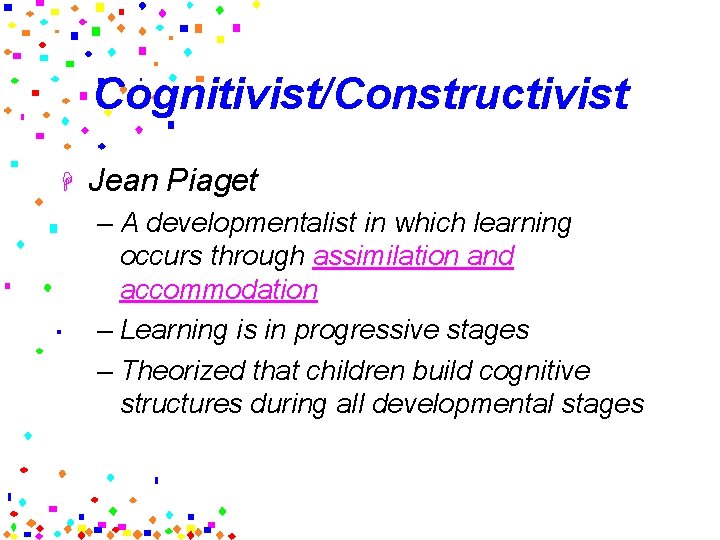 Cognitivist/Constructivist

Jean Piaget

– A developmentalist in which learning occurs through assimilation and accommodation

– Learning is in progressive stages

– Theorized that children build cognitive structures during all developmental stages